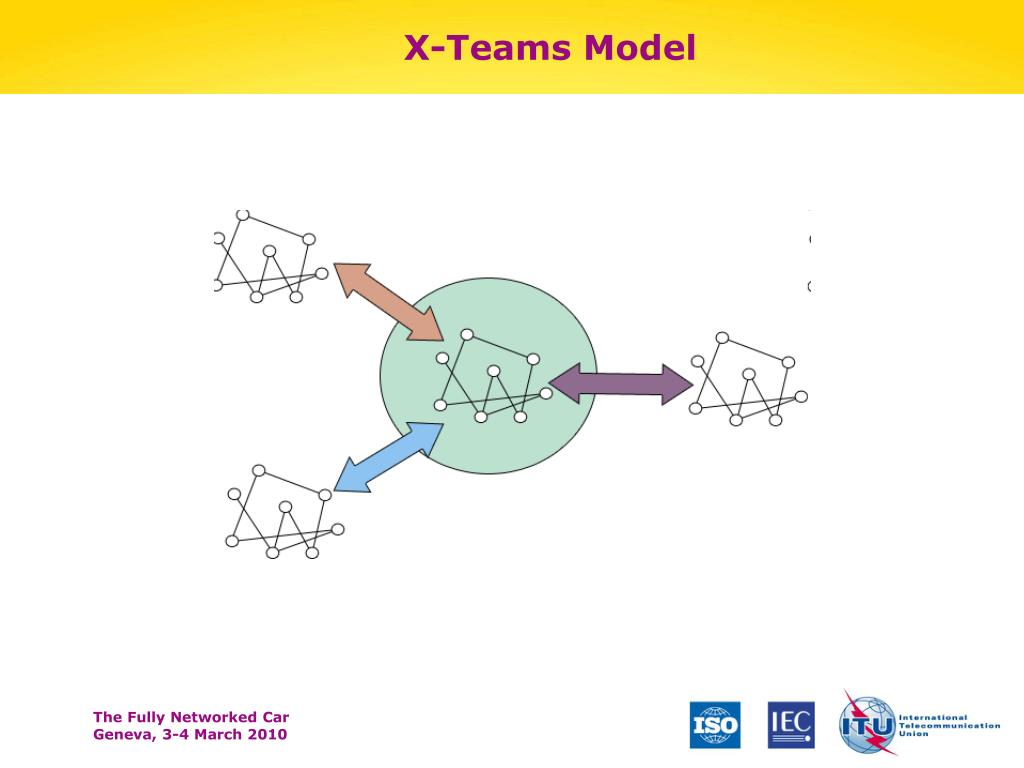 X-Teams Model

The Fully Networked Car
Geneva, 3-4 March 2010

ISO

IEC

ITU International Telecommunication Union